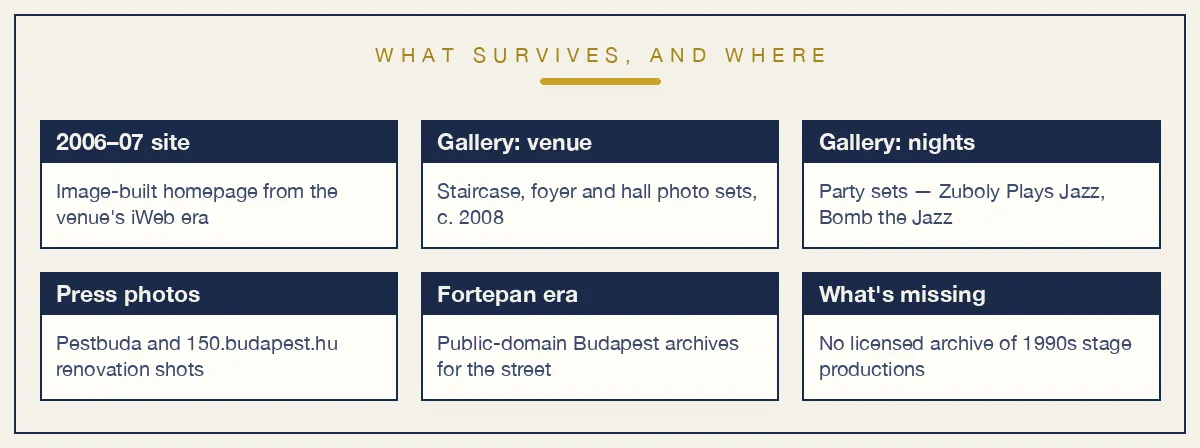 WHAT SURVIVES, AND WHERE

2006–07 site

Image-built homepage from the venue's iWeb era

Gallery: venue

Staircase, foyer and hall photo sets, c. 2008

Gallery: nights

Party sets — Zuboly Plays Jazz, Bomb the Jazz

Press photos

Pestbuda and 150.budapest.hu renovation shots

Fortepan era

Public-domain Budapest archives for the street

What's missing

No licensed archive of 1990s stage productions